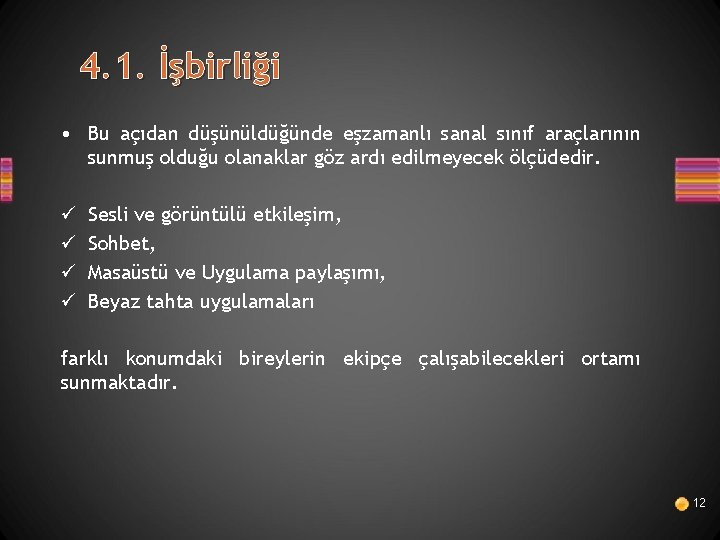 4.1. İşbirliği

• Bu açıdan düşünüldüğünde eşzamanlı sanal sınıf araçlarının sunmuş olduğu olanaklar göz ardı edilmeyecek ölçüdedir.

✓ Sesli ve görüntülü etkileşim,
✓ Sohbet,
✓ Masaüstü ve Uygulama paylaşımı,
✓ Beyaz tahta uygulamaları

farklı konumdaki bireylerin ekipçe çalışabilecekleri ortamı sunmaktadır.

12